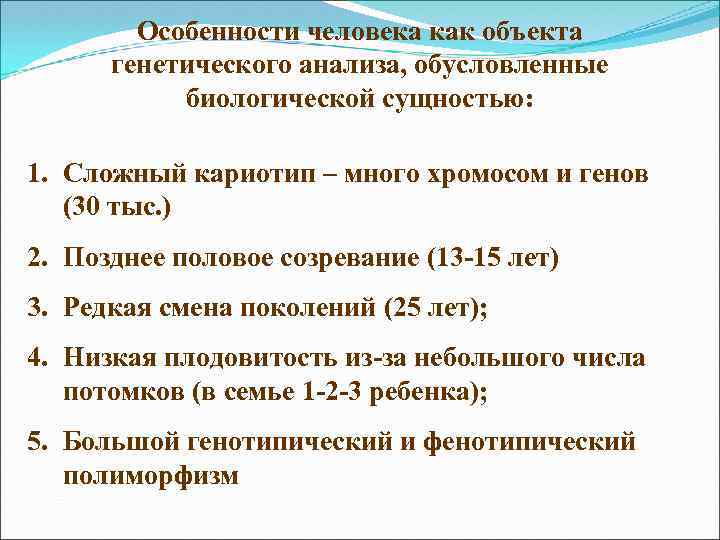 Особенности человека как объекта генетического анализа, обусловленные биологической сущностью:

1. Сложный кариотип – много хромосом и генов (30 тыс.)

2. Позднее половое созревание (13-15 лет)

3. Редкая смена поколений (25 лет);

4. Низкая плодовитость из-за небольшого числа потомков (в семье 1-2-3 ребенка);

5. Большой генотипический и фенотипический полиморфизм